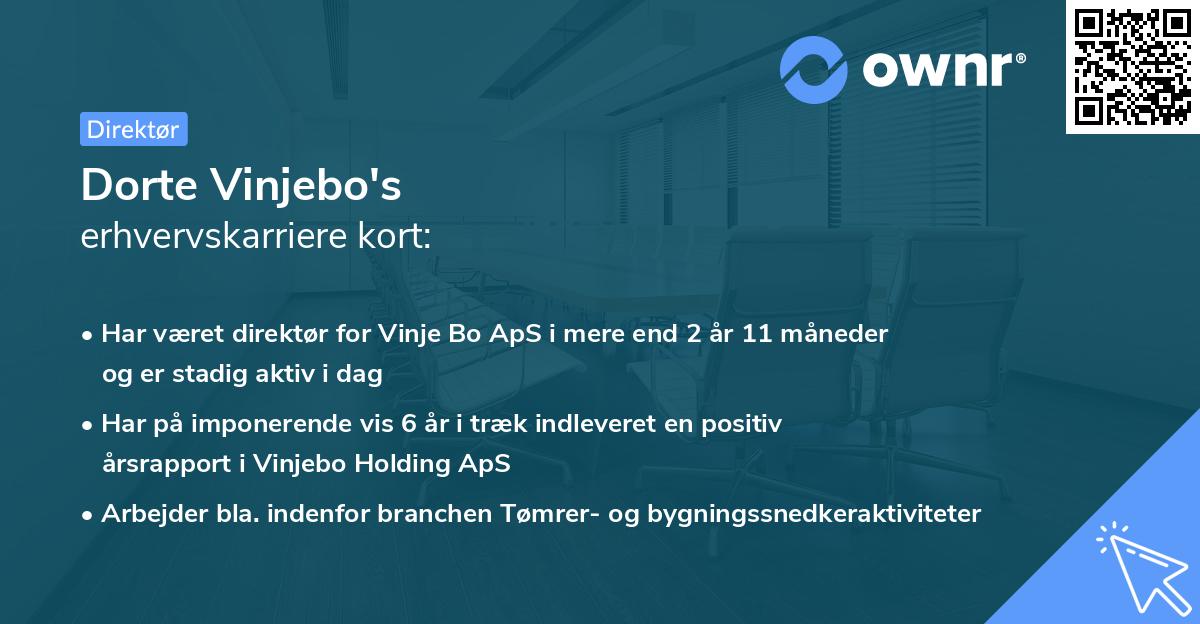 ownr®

Direktør

Dorte Vinjebo's
erhvervskarriere kort:

• Har været direktør for Vinje Bo ApS i mere end 2 år 11 måneder og er stadig aktiv i dag
• Har på imponerende vis 6 år i træk indleveret en positiv årsrapport i Vinjebo Holding ApS
• Arbejder bla. indenfor branchen Tømrer- og bygningssnedkeraktiviteter